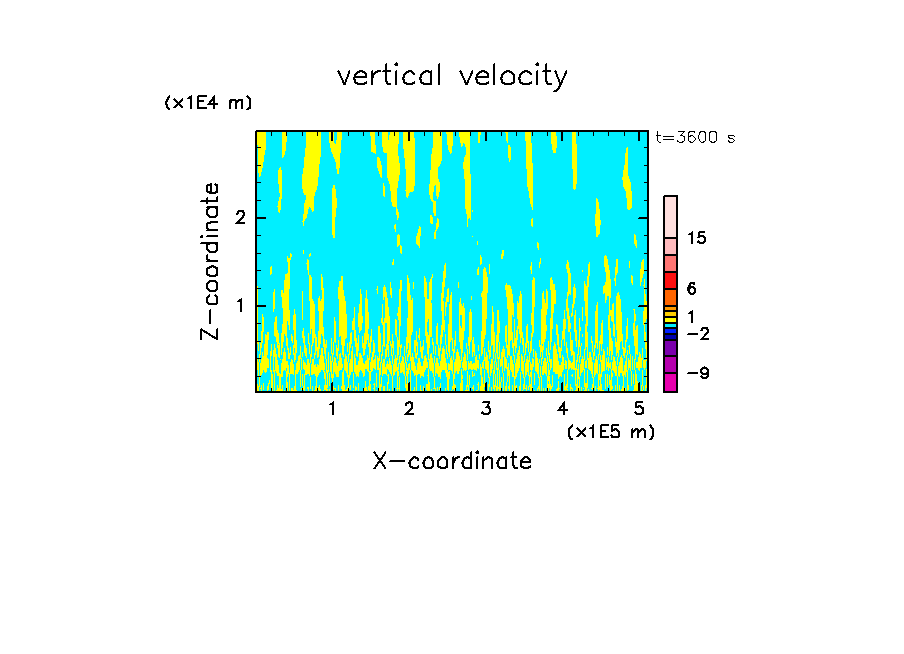 vertical velocity

(x1E4 m)

t=3600 s

Z-coordinate

2

1

15

6

1

-2

-9

1 2 3 4 5

(x1E5 m)

X-coordinate